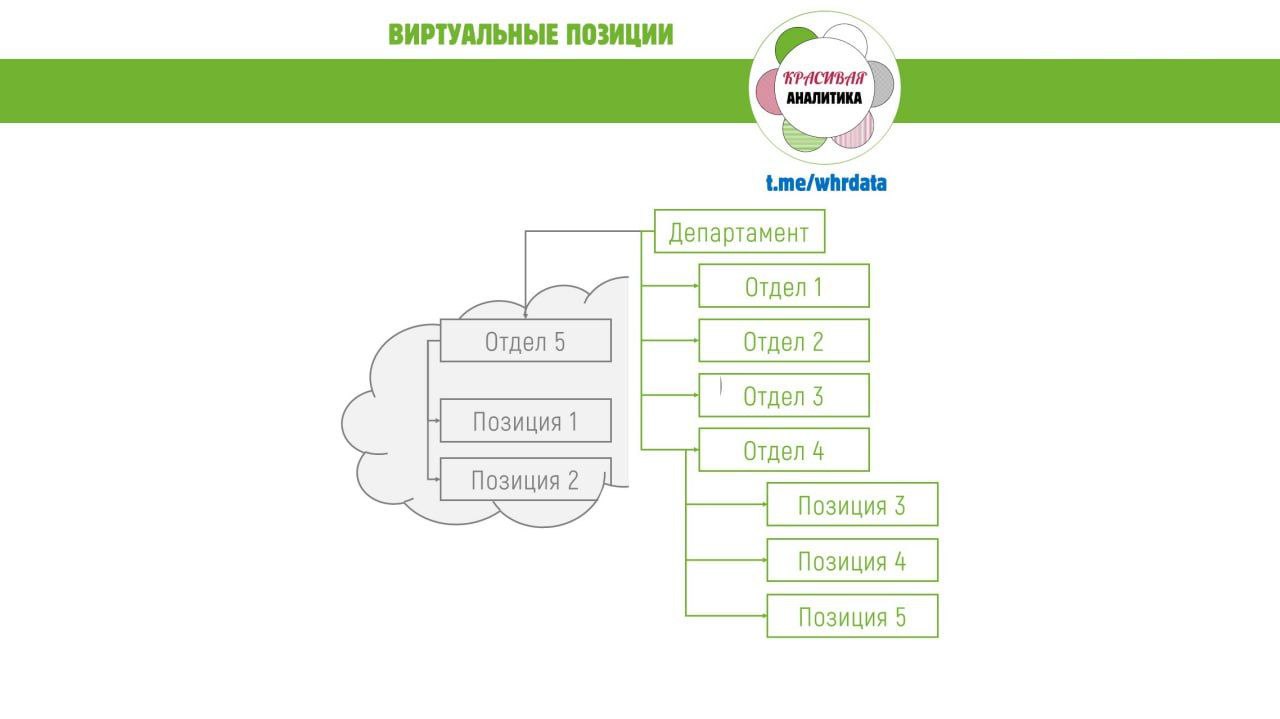 ВИРТУАЛЬНЫЕ ПОЗИЦИИ

КРАСИВАЯ
АНАЛИТИКА

t.me/whrdata

Департамент

Отдел 1

Отдел 2

Отдел 3

Отдел 4

Позиция 3

Позиция 4

Позиция 5

Отдел 5

Позиция 1

Позиция 2